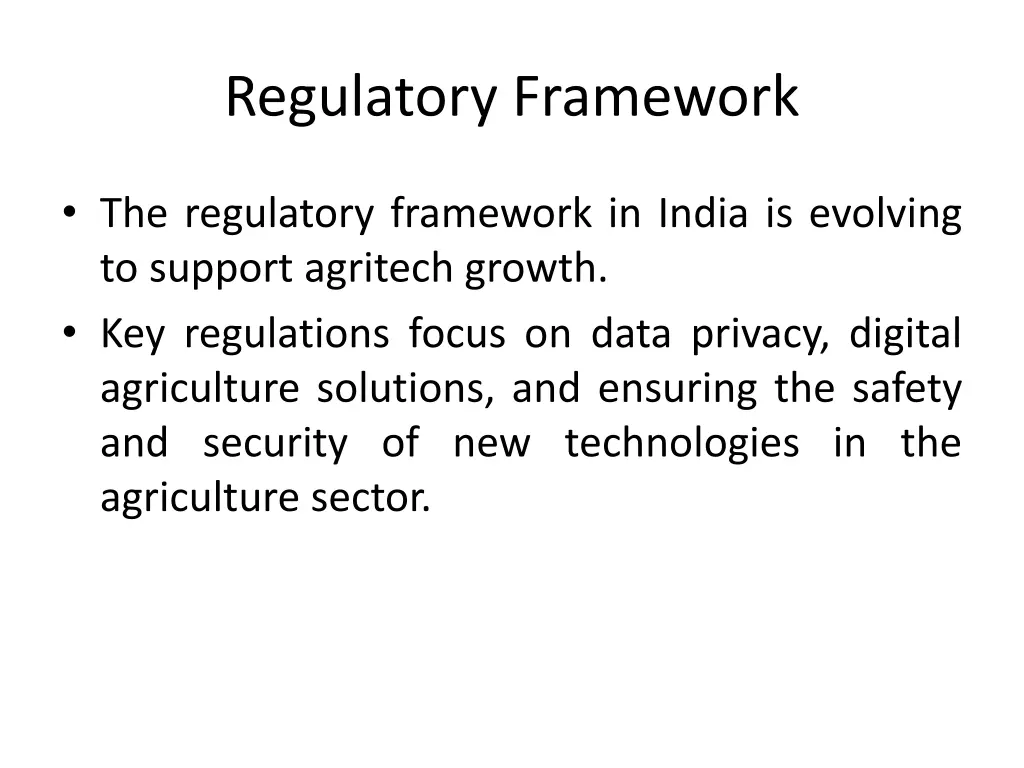 Regulatory Framework

• The regulatory framework in India is evolving to support agritech growth.

• Key regulations focus on data privacy, digital agriculture solutions, and ensuring the safety and security of new technologies in the agriculture sector.